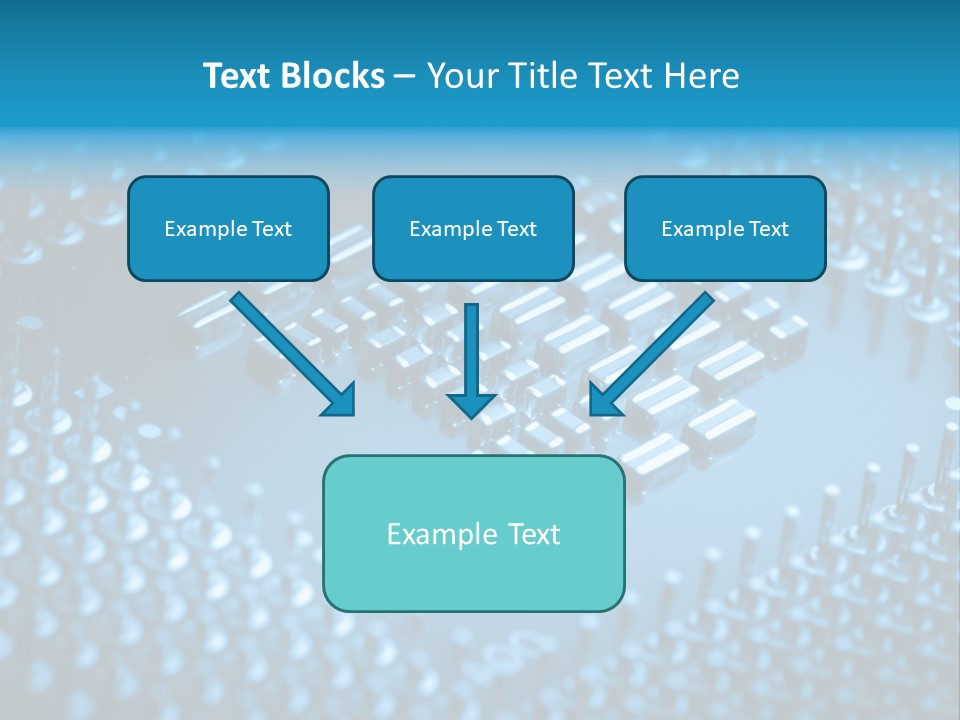 Text Blocks – Your Title Text Here

Example Text

Example Text

Example Text

Example Text